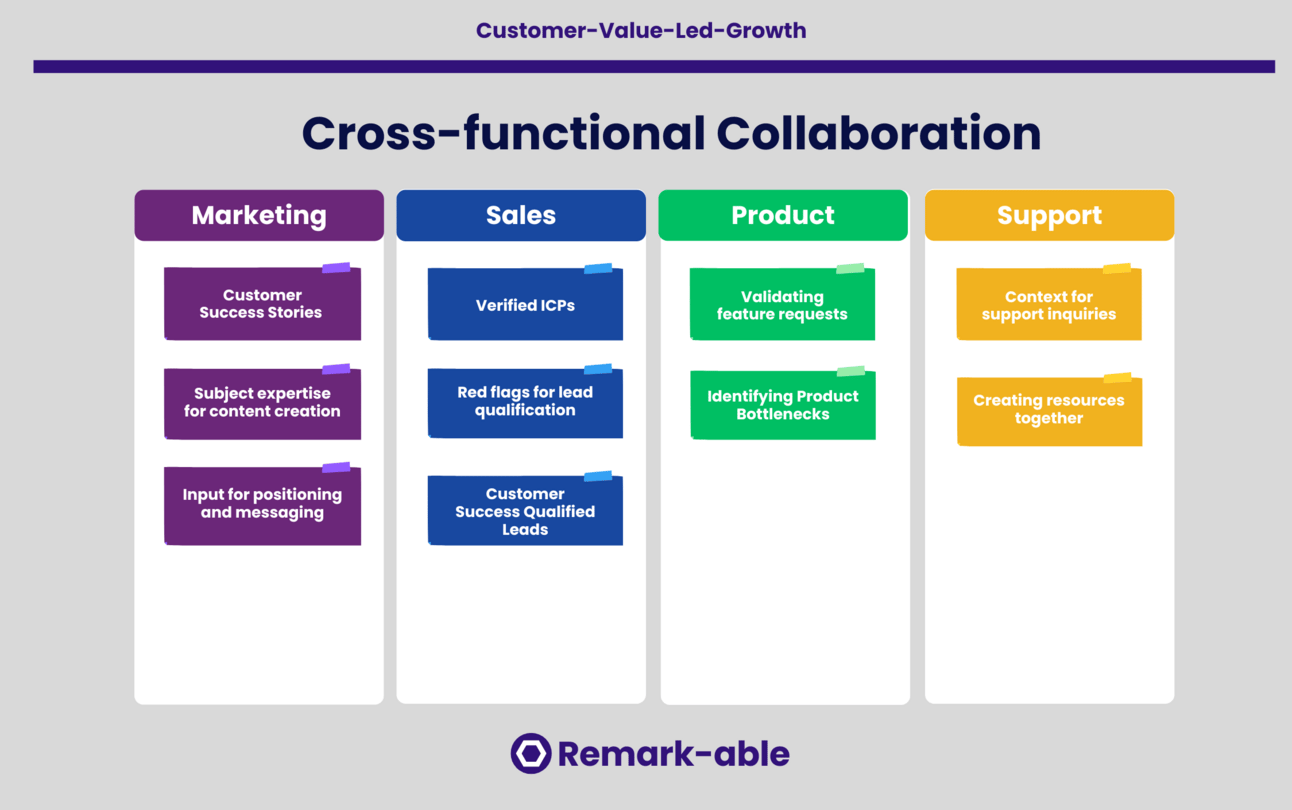 Customer-Value-Led-Growth

Cross-functional Collaboration

Marketing

Customer Success Stories

Subject expertise for content creation

Input for positioning and messaging

Sales

Verified ICPs

Red flags for lead qualification

Customer Success Qualified Leads

Product

Validating feature requests

Identifying Product Bottlenecks

Support

Context for support inquiries

Creating resources together

Remark-able